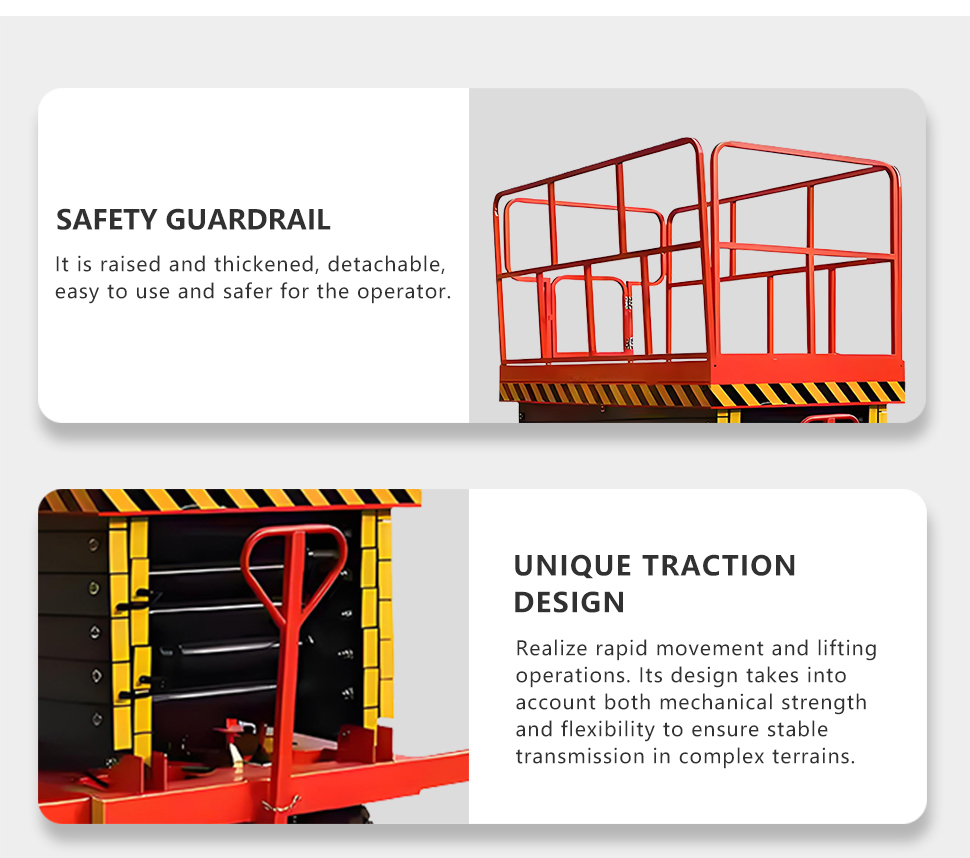 SAFETY GUARDRAIL

It is raised and thickened, detachable, easy to use and safer for the operator.

UNIQUE TRACTION DESIGN

Realize rapid movement and lifting operations. Its design takes into account both mechanical strength and flexibility to ensure stable transmission in complex terrains.